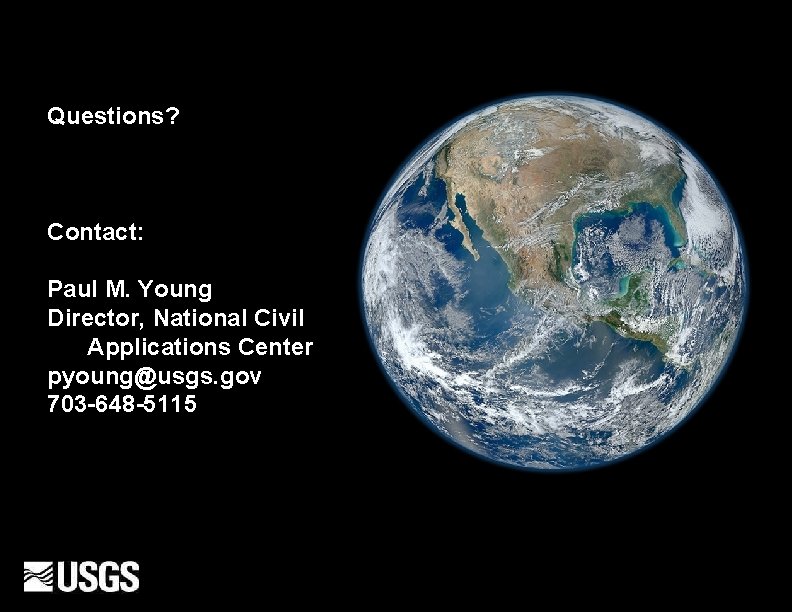 Questions?

Contact:

Paul M. Young
Director, National Civil Applications Center
pyoung@usgs.gov
703-648-5115

USGS